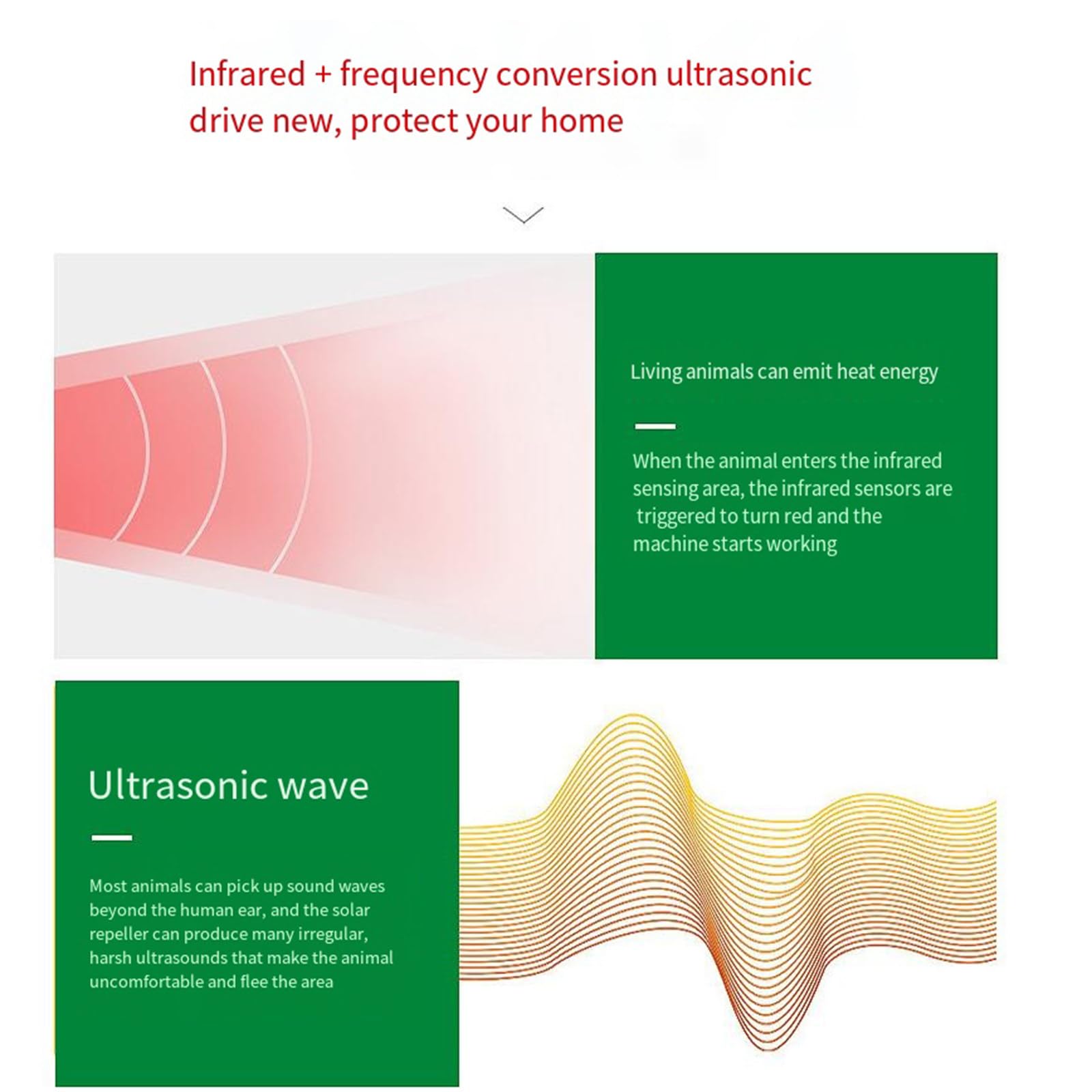 Infrared + frequency conversion ultrasonic drive new, protect your home

Living animals can emit heat energy

When the animal enters the infrared sensing area, the infrared sensors are triggered to turn red and the machine starts working

Ultrasonic wave

Most animals can pick up sound waves beyond the human ear, and the solar repeller can produce many irregular, harsh ultrasounds that make the animal uncomfortable and flee the area